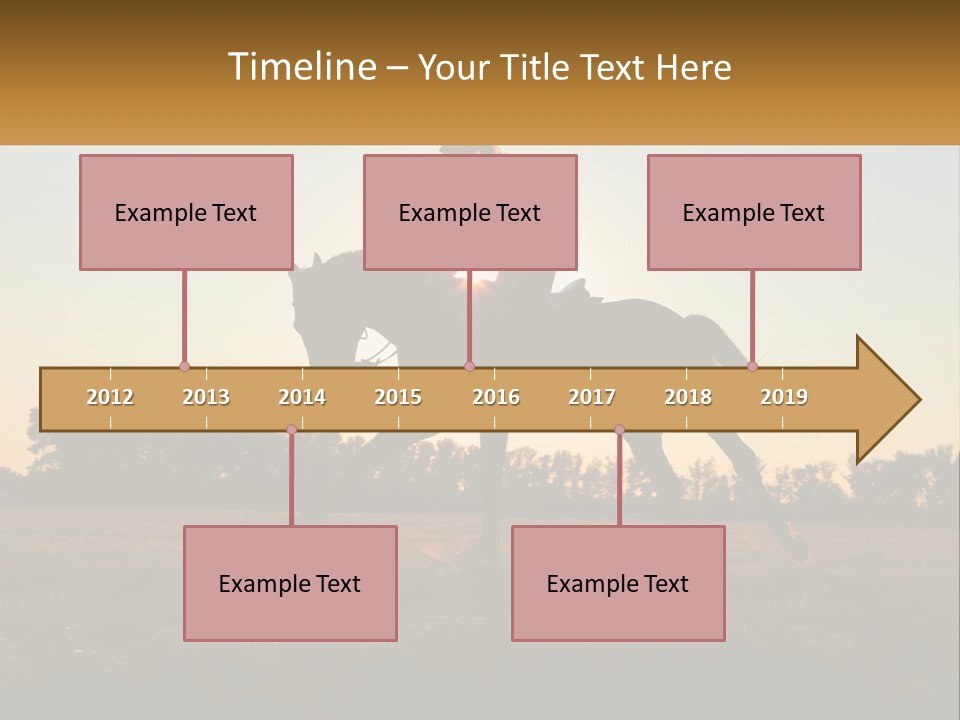 Timeline – Your Title Text Here

Example Text

Example Text

Example Text

2012 2013 2014 2015 2016 2017 2018 2019

Example Text

Example Text